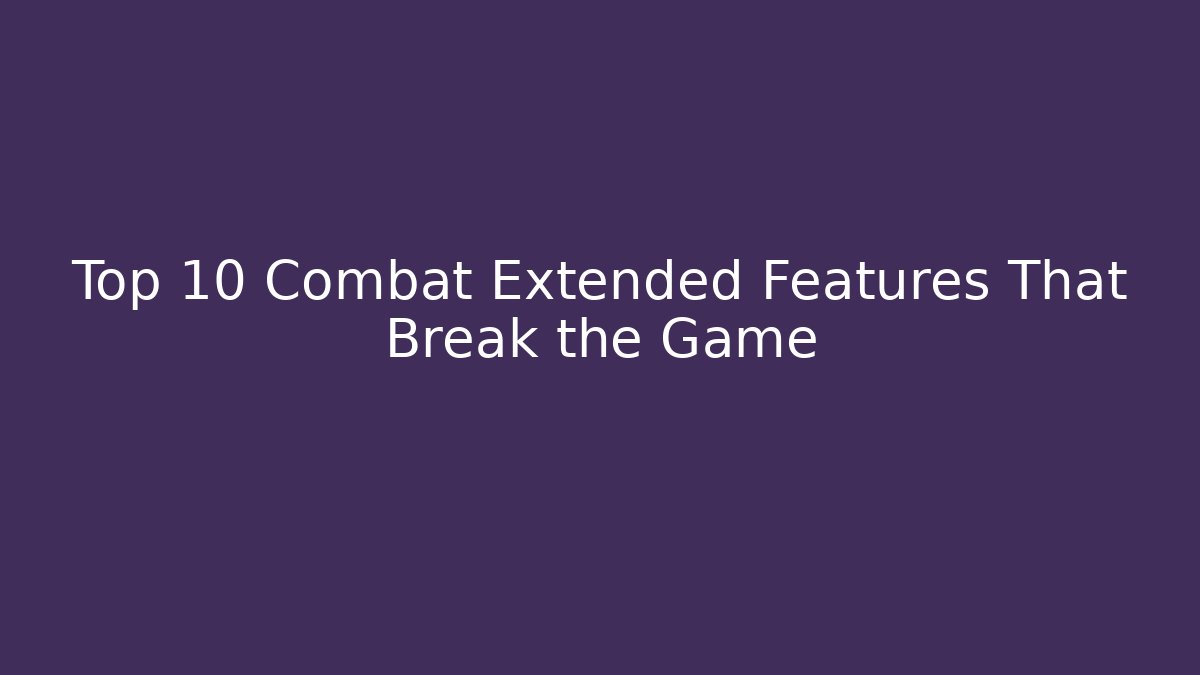 Top 10 Combat Extended Features That Break the Game